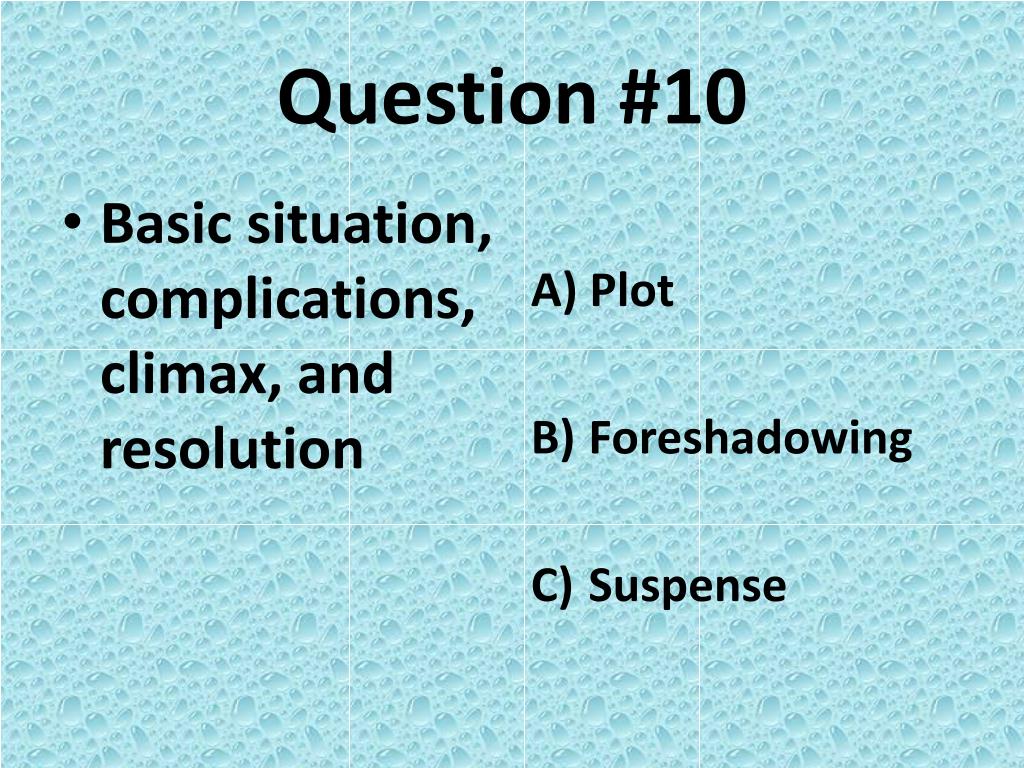 Question #10

• Basic situation, complications, climax, and resolution

A) Plot

B) Foreshadowing

C) Suspense